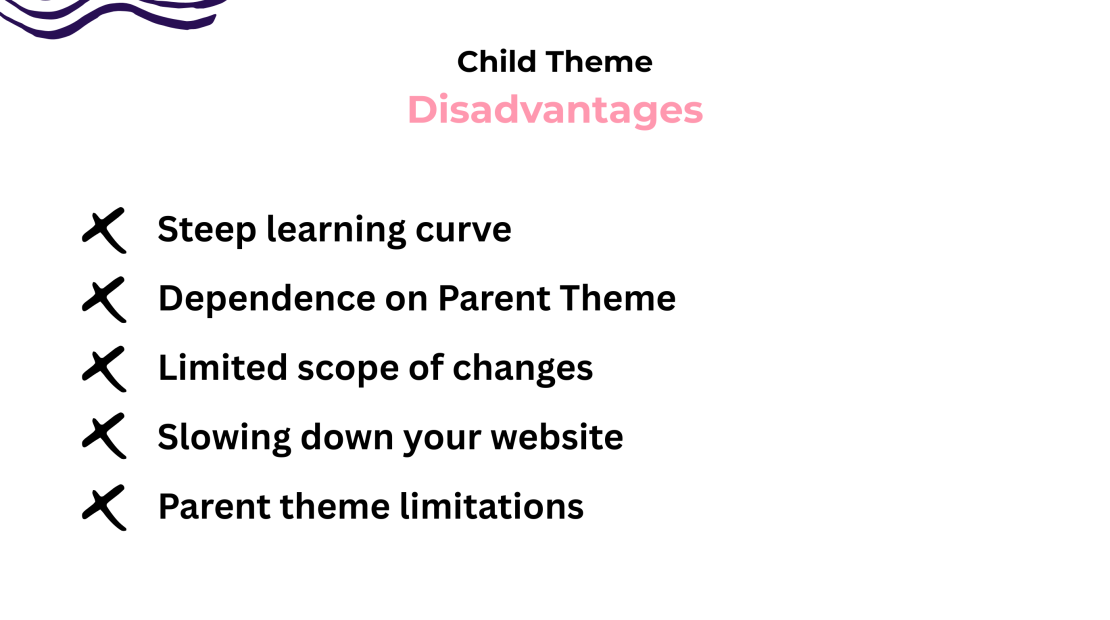 Child Theme
Disadvantages

Steep learning curve
Dependence on Parent Theme
Limited scope of changes
Slowing down your website
Parent theme limitations